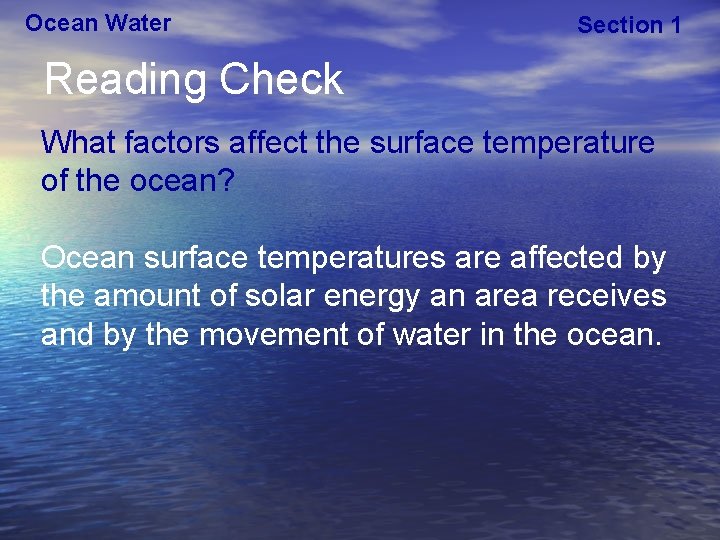 Ocean Water

Section 1

Reading Check

What factors affect the surface temperature of the ocean?

Ocean surface temperatures are affected by the amount of solar energy an area receives and by the movement of water in the ocean.